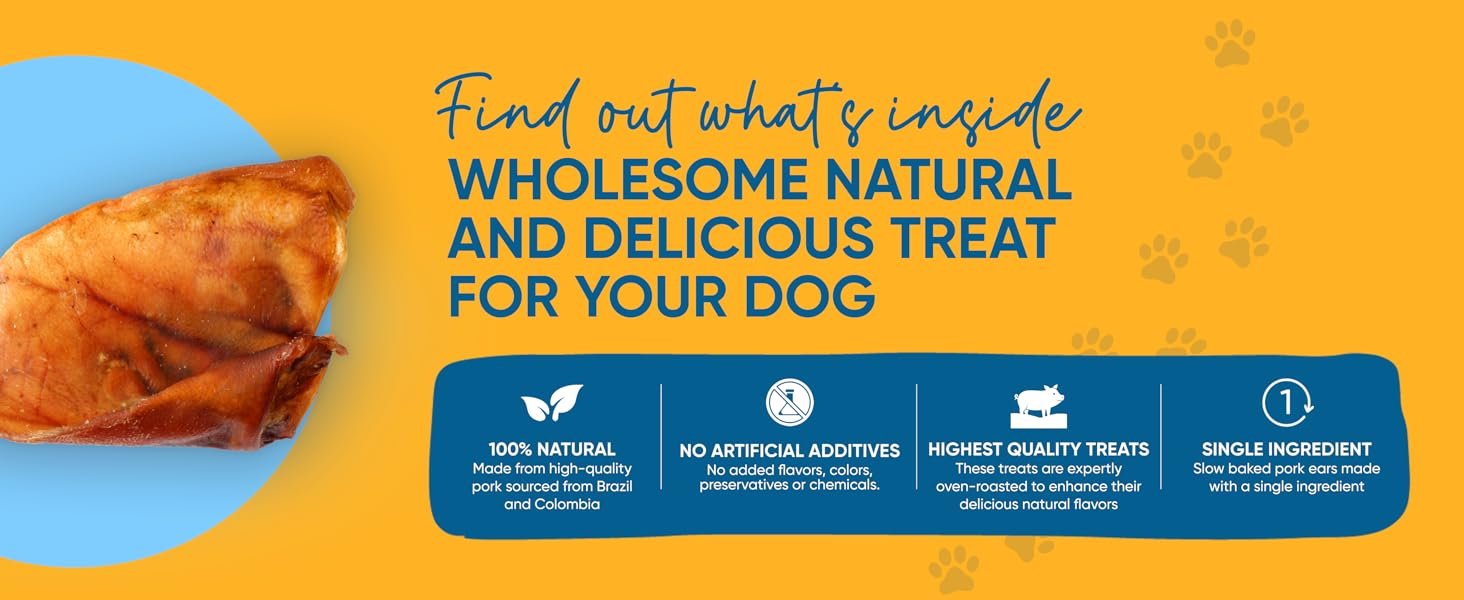 Find out what's inside
WHOLESOME NATURAL AND DELICIOUS TREAT FOR YOUR DOG

100% NATURAL
Made from high-quality pork sourced from Brazil and Colombia

NO ARTIFICIAL ADDITIVES
No added flavors, colors, preservatives or chemicals.

HIGHEST QUALITY TREATS
These treats are expertly oven-roasted to enhance their delicious natural flavors

1

SINGLE INGREDIENT
Slow baked pork ears made with a single ingredient